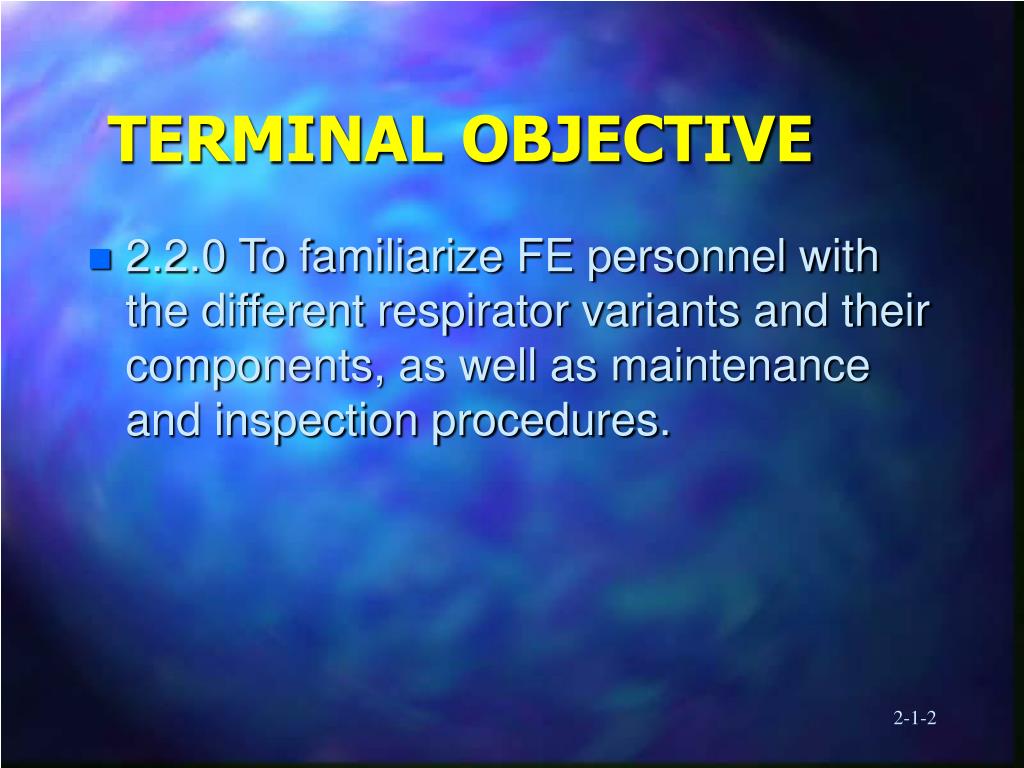 TERMINAL OBJECTIVE

2.2.0 To familiarize FE personnel with the different respirator variants and their components, as well as maintenance and inspection procedures.

2-1-2